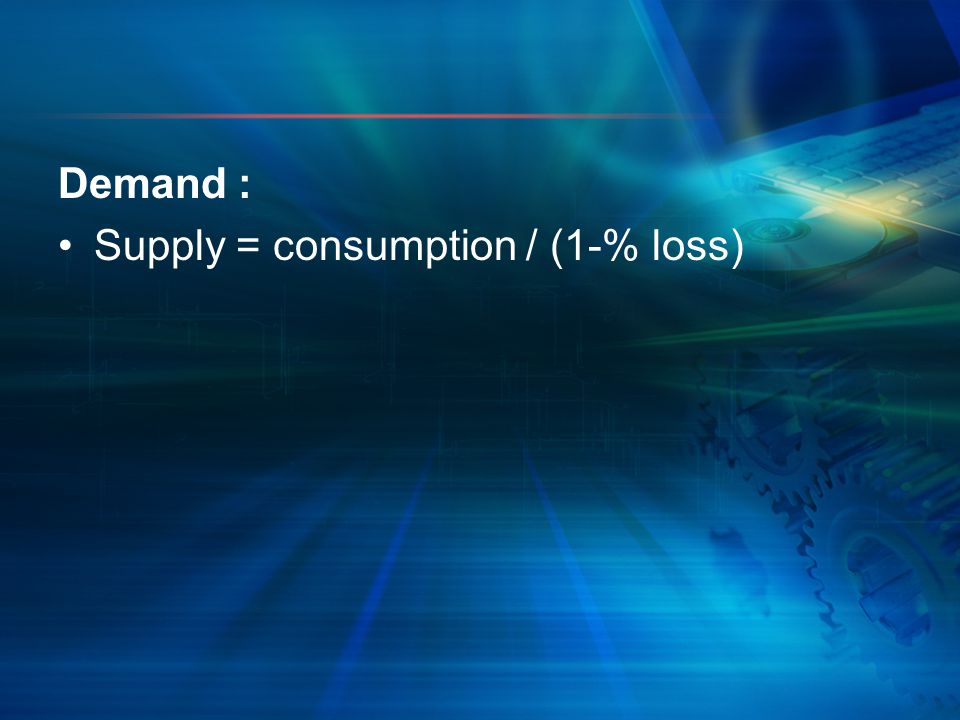 Demand :

• Supply = consumption / (1-% loss)